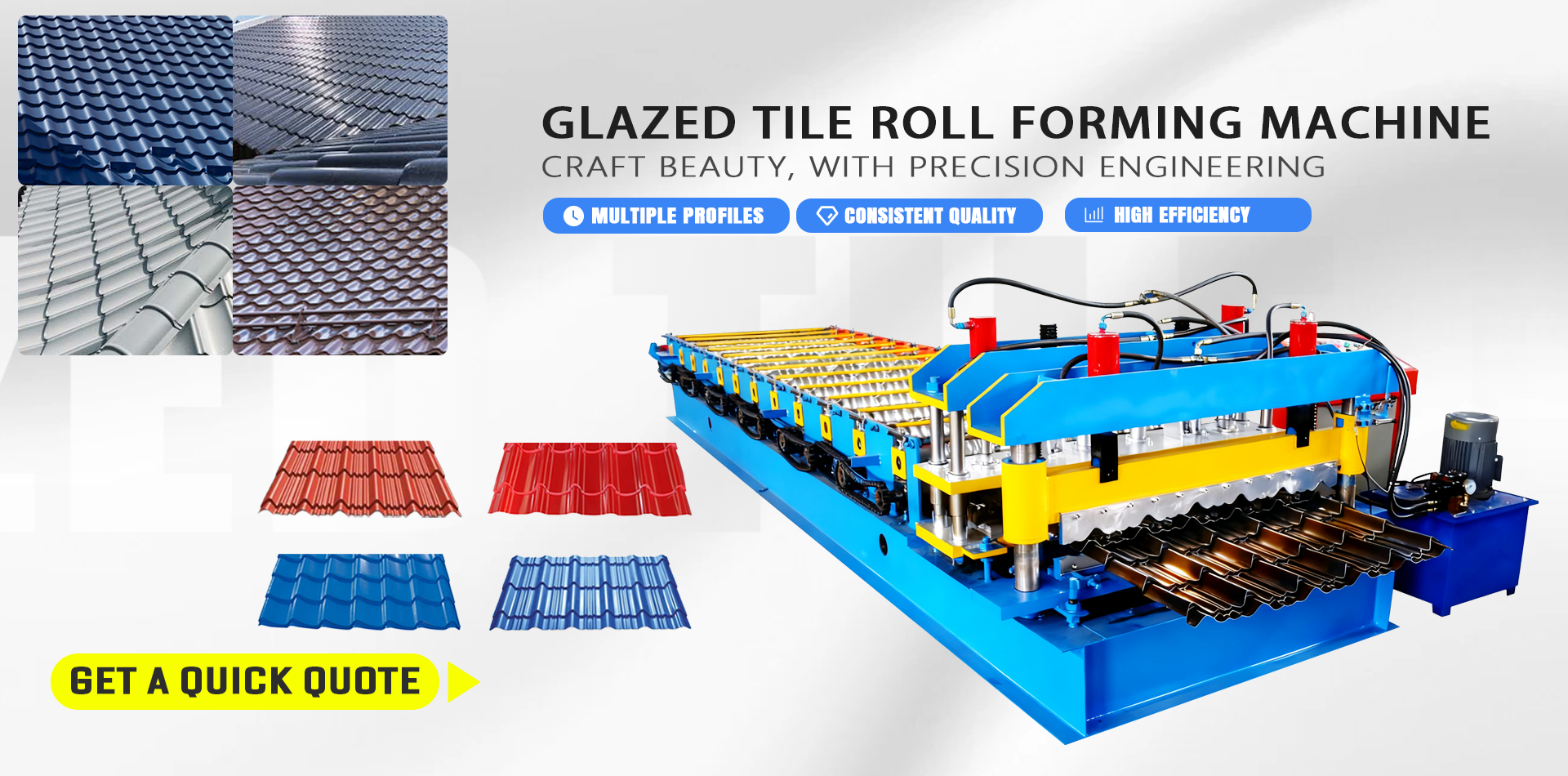 GLAZED TILE ROLL FORMING MACHINE
CRAFT BEAUTY, WITH PRECISION ENGINEERING

MULTIPLE PROFILES
CONSISTENT QUALITY
HIGH EFFICIENCY

GET A QUICK QUOTE